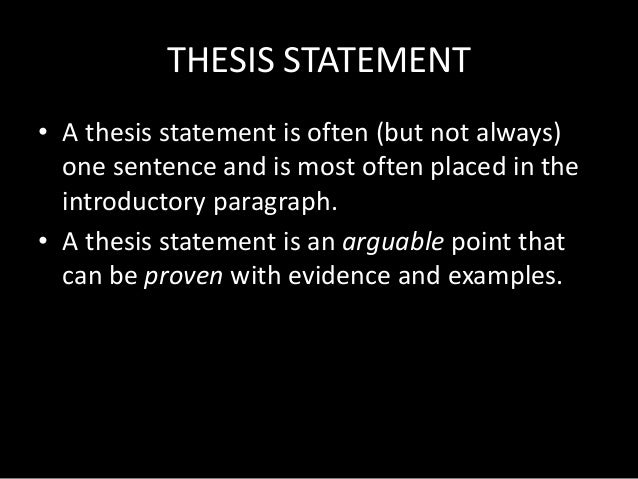 THESIS STATEMENT

• A thesis statement is often (but not always) one sentence and is most often placed in the introductory paragraph.
• A thesis statement is an arguable point that can be proven with evidence and examples.